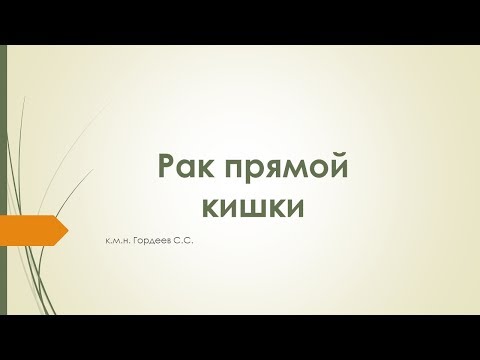 Рак прямой кишки

к.м.н. Гордеев С.С.